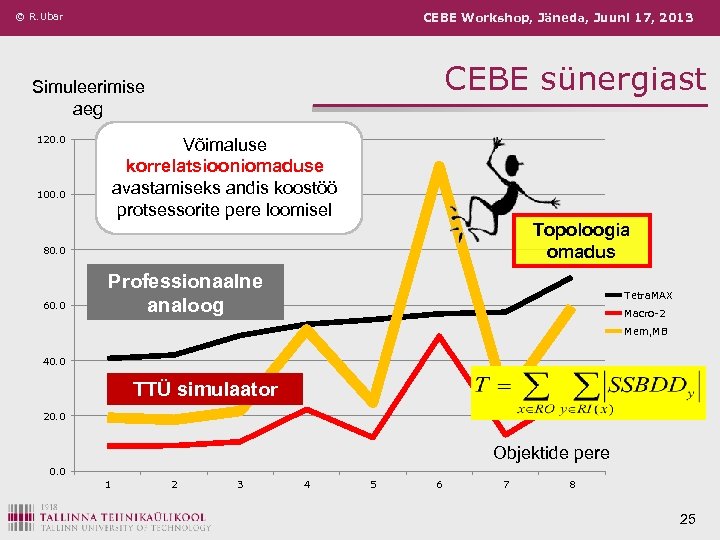 © R. Ubar

CEBE Workshop, Jäneda, Juuni 17, 2013

CEBE sünergiast

Simuleerimise aeg

Võimaluse korrelatsiooniomaduse avastamiseks andis koostöö protsessorite pere loomisel

Topoloogia omadus

Professionaalne analoog

TTÜ simulaator

120.0
100.0
80.0
60.0
40.0
20.0
0.0

1 2 3 4 5 6 7 8

TetraMAX
Macro-2
Mem,MB

$T = \sum_{x \in RO} \sum_{y \in RI(x)} \left| SSBDD_y \right|$

Objektide pere

1918
TALLINNA TEHNIKAÜLIKOOL
TALLINN UNIVERSITY OF TECHNOLOGY

25